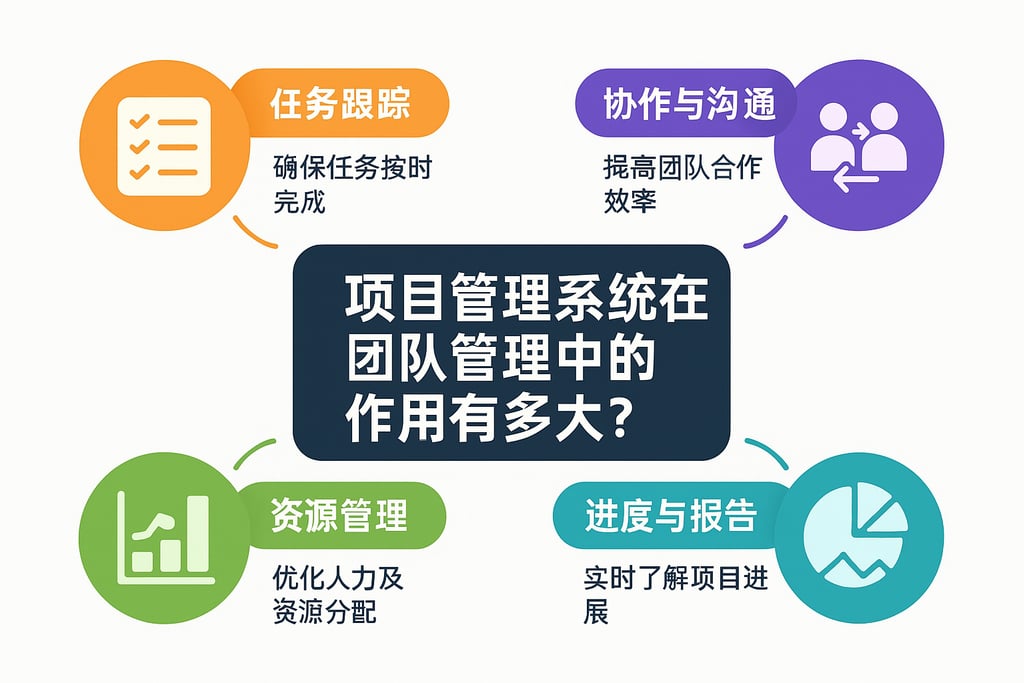 任务跟踪

确保任务按时完成

协作与沟通

提高团队合作效率

项目管理系统在团队管理中的作用有多大？

资源管理

优化人力及资源分配

进度与报告

实时了解项目进展